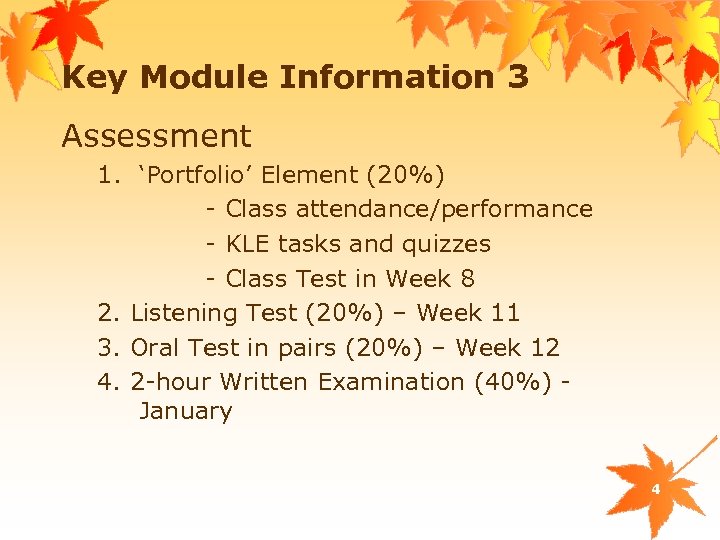 Key Module Information 3

Assessment

1. ‘Portfolio’ Element (20%)

- Class attendance/performance

- KLE tasks and quizzes

- Class Test in Week 8

2. Listening Test (20%) – Week 11

3. Oral Test in pairs (20%) – Week 12

4. 2-hour Written Examination (40%) - January

4